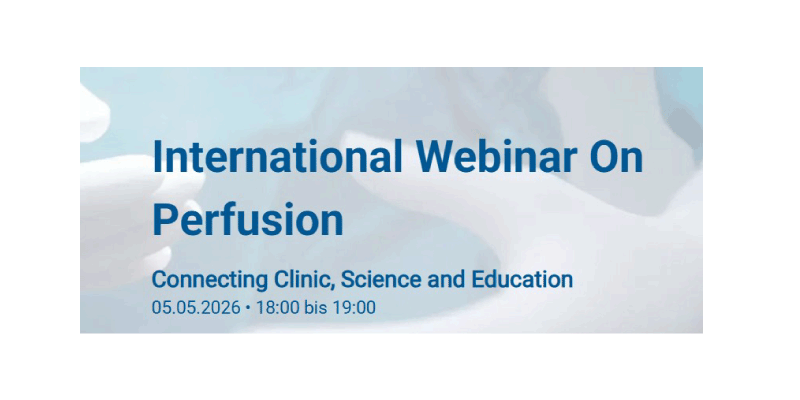 International Webinar On Perfusion

Connecting Clinic, Science and Education

05.05.2026 • 18:00 bis 19:00